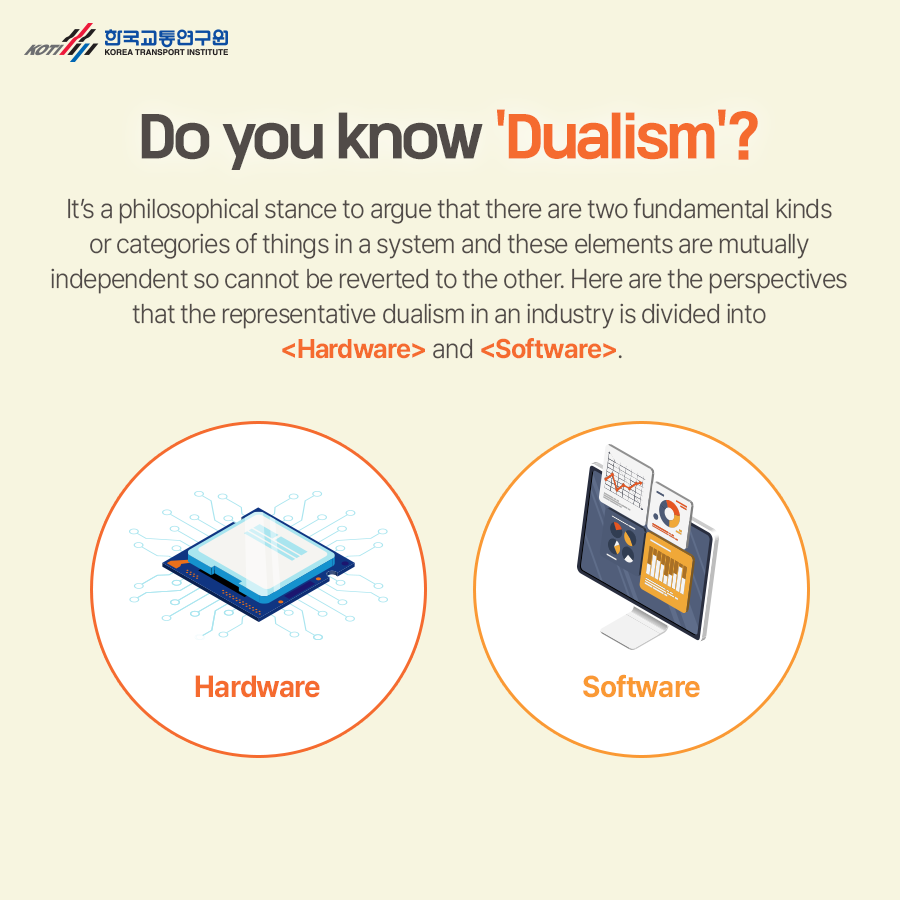 KOTI 한국교통연구원 KOREA TRANSPORT INSTITUTE

Do you know 'Dualism'?

It's a philosophical stance to argue that there are two fundamental kinds or categories of things in a system and these elements are mutually independent so cannot be reverted to the other. Here are the perspectives that the representative dualism in an industry is divided into <Hardware> and <Software>.

Hardware

Software